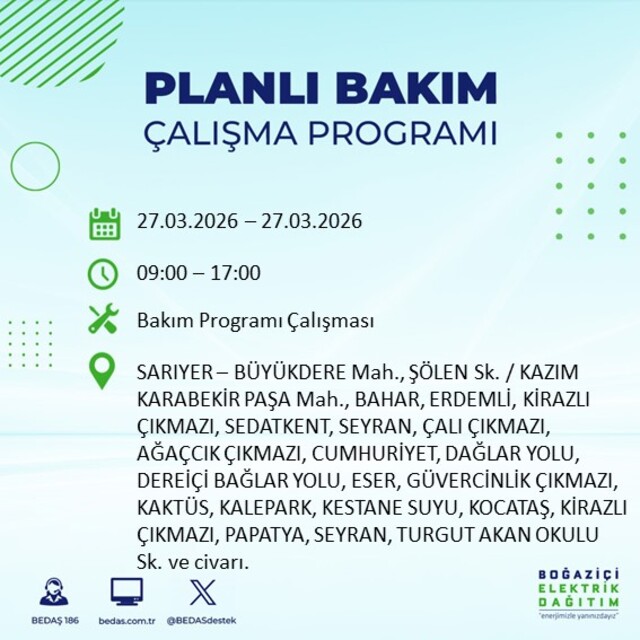 PLANLI BAKIM
ÇALIŞMA PROGRAMI

27.03.2026 – 27.03.2026

09:00 – 17:00

Bakım Programı Çalışması

SARIYER – BÜYÜKDERE Mah., ŞÖLEN Sk. / KAZIM KARABEKİR PAŞA Mah., BAHAR, ERDEMLİ, KİRAZLI ÇIKMAZI, SEDATKENT, SEYRAN, ÇALI ÇIKMAZI, AĞAÇCIK ÇIKMAZI, CUMHURİYET, DAĞLAR YOLU, DEREİÇİ BAĞLAR YOLU, ESER, GÜVERCİNLİK ÇIKMAZI, KAKTÜS, KALEPARK, KESTANE SUYU, KOCATAŞ, KİRAZLI ÇIKMAZI, PAPATYA, SEYRAN, TURGUT AKAN OKULU Sk. ve civarı.

BEDAŞ 186
bedas.com.tr
@BEDASdestek

BOĞAZİÇİ
ELEKTRİK
DAĞITIM
"enerjimizle yanınızdayız"